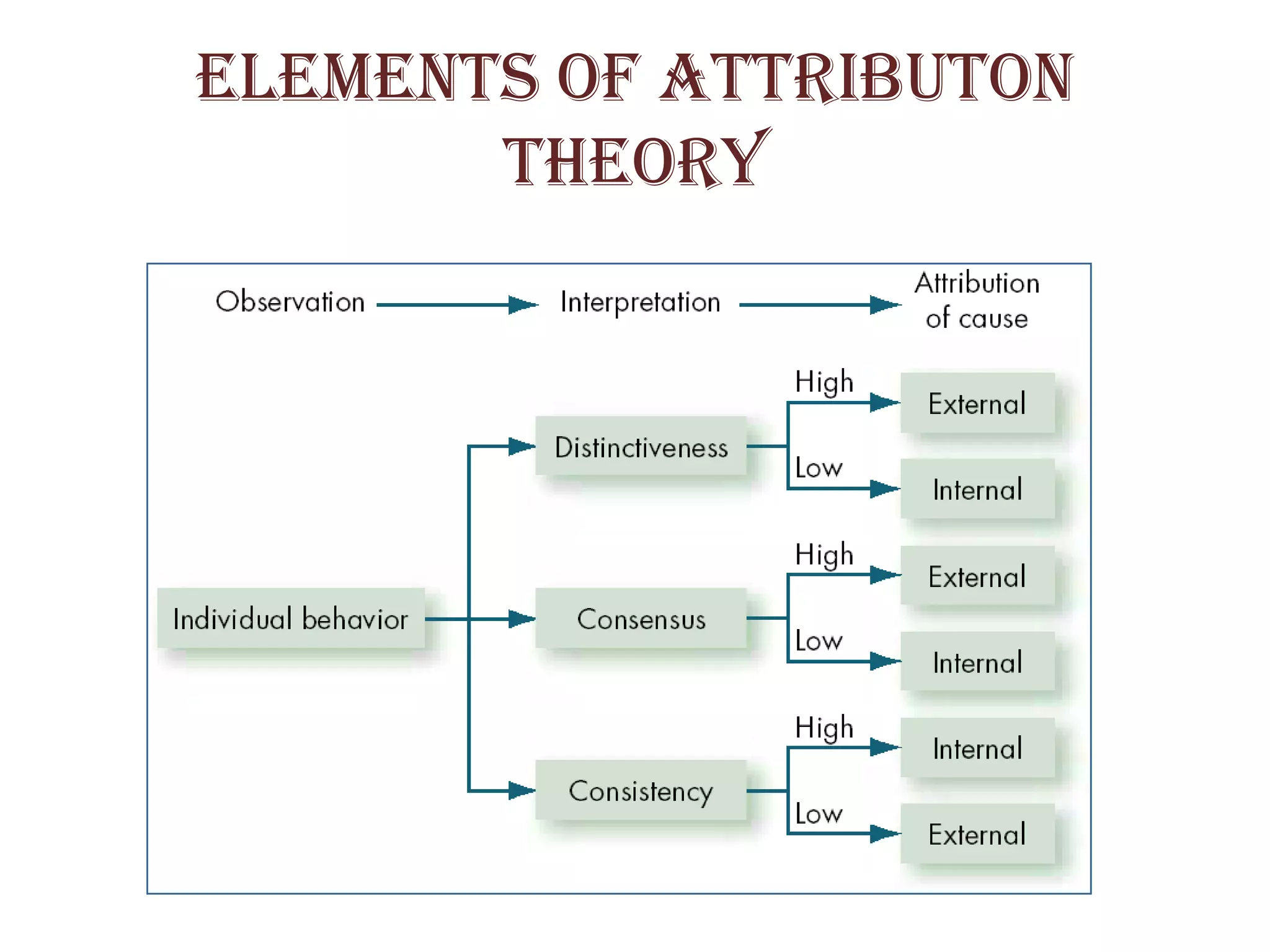 ELEMENTS OF ATTRIBUTON THEORY

Observation

Interpretation

Attribution of cause

Individual behavior

Distinctiveness

High

External

Low

Internal

Consensus

High

External

Low

Internal

Consistency

High

Internal

Low

External